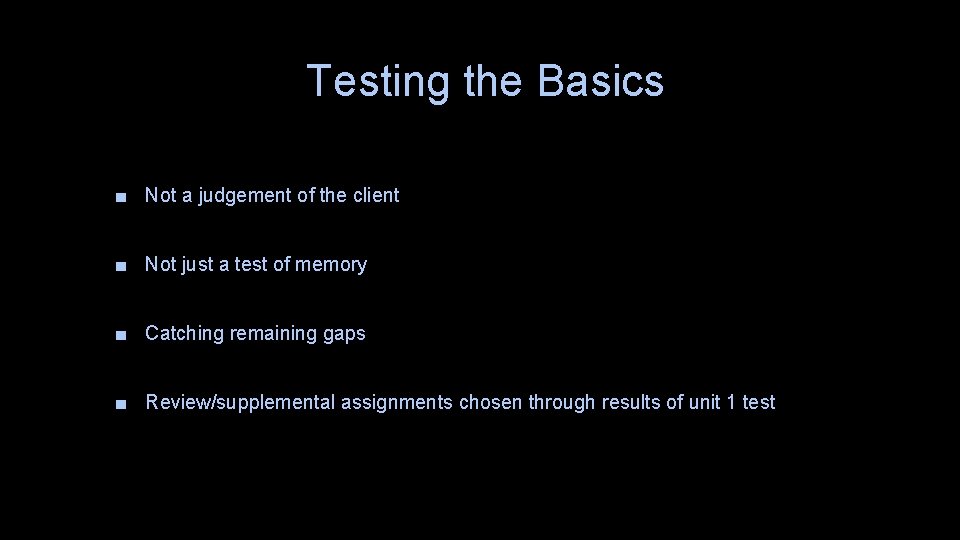 Testing the Basics

■ Not a judgement of the client

■ Not just a test of memory

■ Catching remaining gaps

■ Review/supplemental assignments chosen through results of unit 1 test